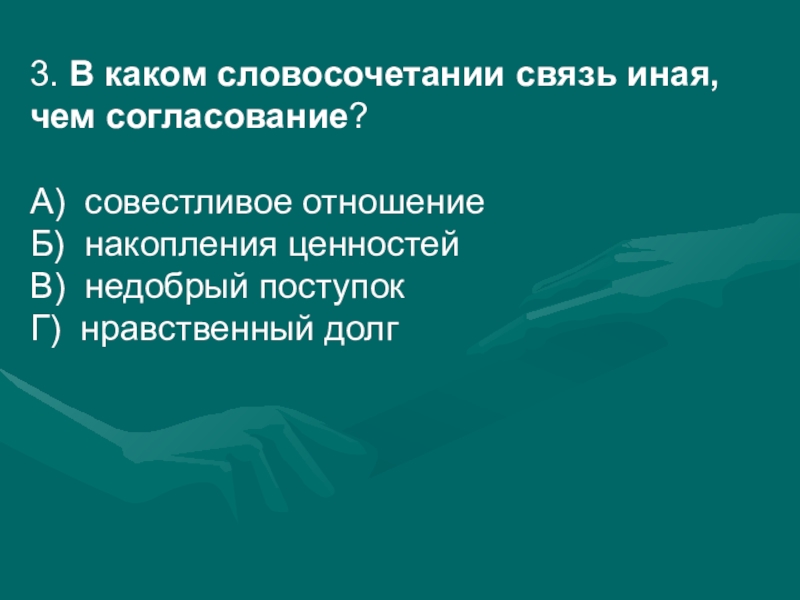 3. В каком словосочетании связь иная, чем согласование?

А) совестливое отношение
Б) накопления ценностей
В) недобрый поступок
Г) нравственный долг